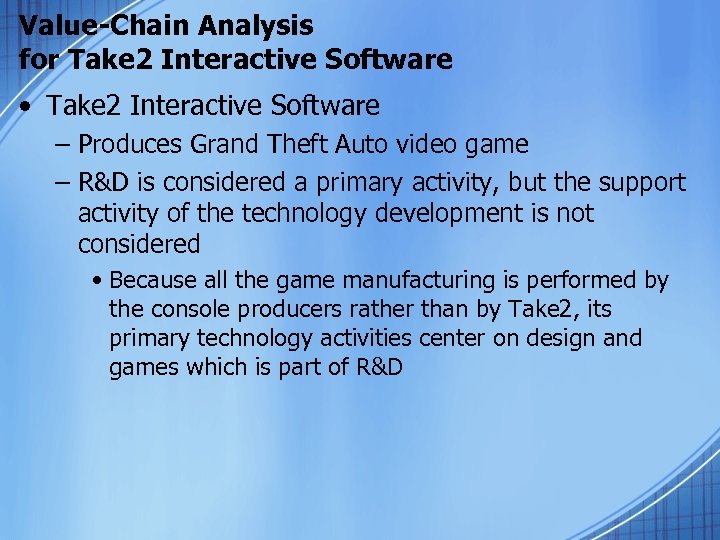 Value-Chain Analysis for Take2 Interactive Software

• Take2 Interactive Software

– Produces Grand Theft Auto video game

– R&D is considered a primary activity, but the support activity of the technology development is not considered

• Because all the game manufacturing is performed by the console producers rather than by Take2, its primary technology activities center on design and games which is part of R&D